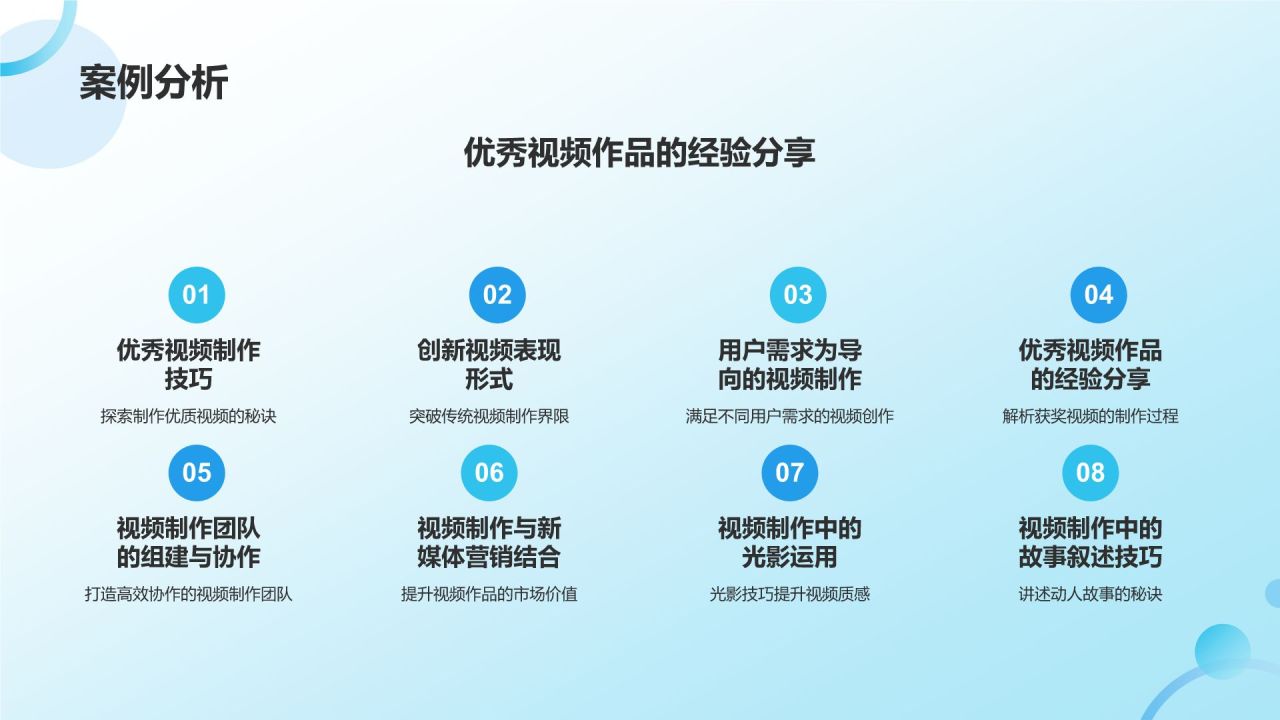 案例分析

优秀视频作品的经验分享

01
优秀视频制作技巧
探索制作优质视频的秘诀

02
创新视频表现形式
突破传统视频制作界限

03
用户需求为导向的视频制作
满足不同用户需求的视频创作

04
优秀视频作品的经验分享
解析获奖视频的制作过程

05
视频制作团队的组建与协作
打造高效协作的视频制作团队

06
视频制作与新媒体营销结合
提升视频作品的市场价值

07
视频制作中的光影运用
光影技巧提升视频质感

08
视频制作中的故事叙述技巧
讲述动人故事的秘诀